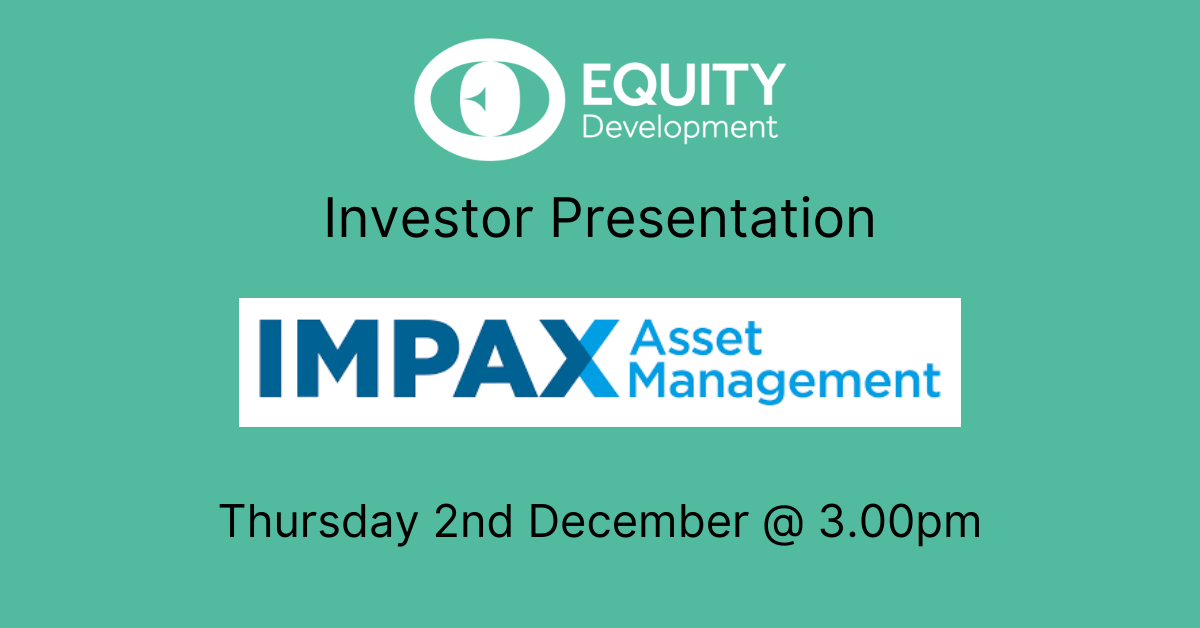 EQUITY
Development

Investor Presentation

IMPAX Asset Management

Thursday 2nd December @ 3.00pm